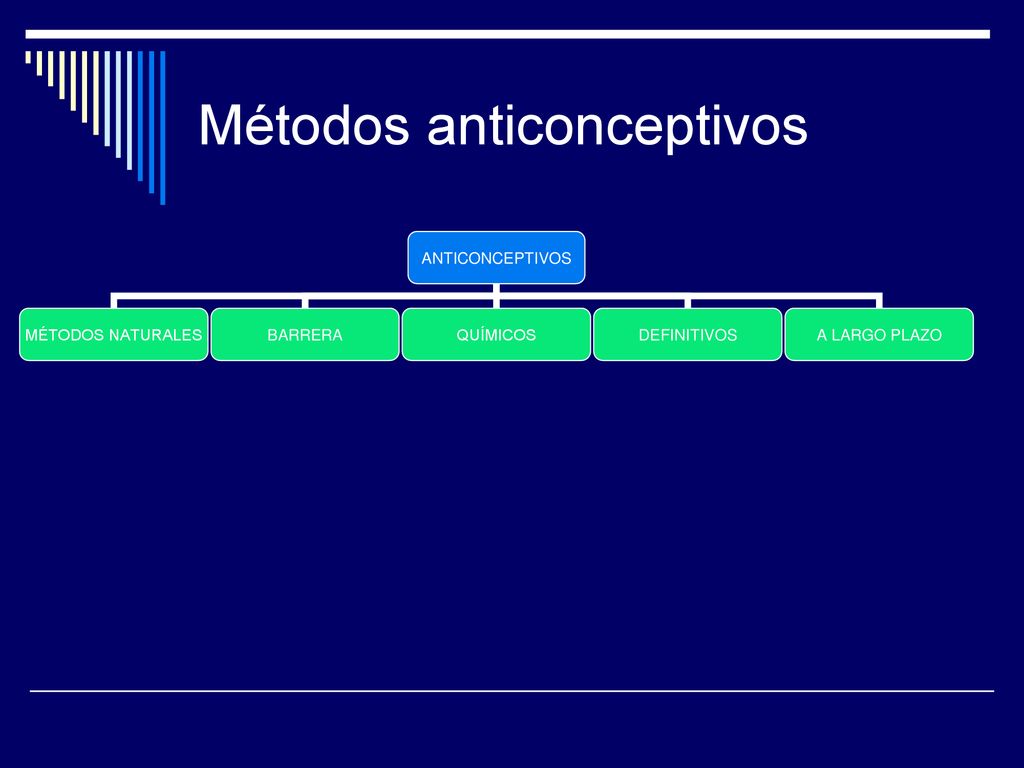 Métodos anticonceptivos

ANTICONCEPTIVOS

MÉTODOS NATURALES

BARRERA

QUÍMICOS

DEFINITIVOS

A LARGO PLAZO